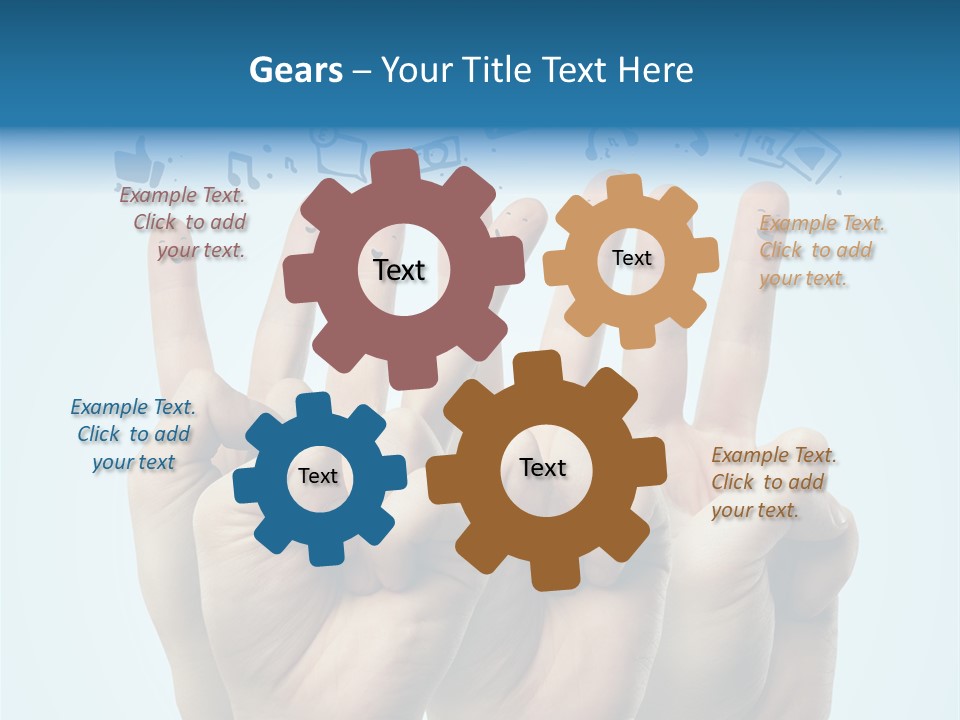 Gears – Your Title Text Here

Example Text. Click to add your text.

Text

Text

Example Text. Click to add your text.

Example Text. Click to add your text

Text

Text

Example Text. Click to add your text.